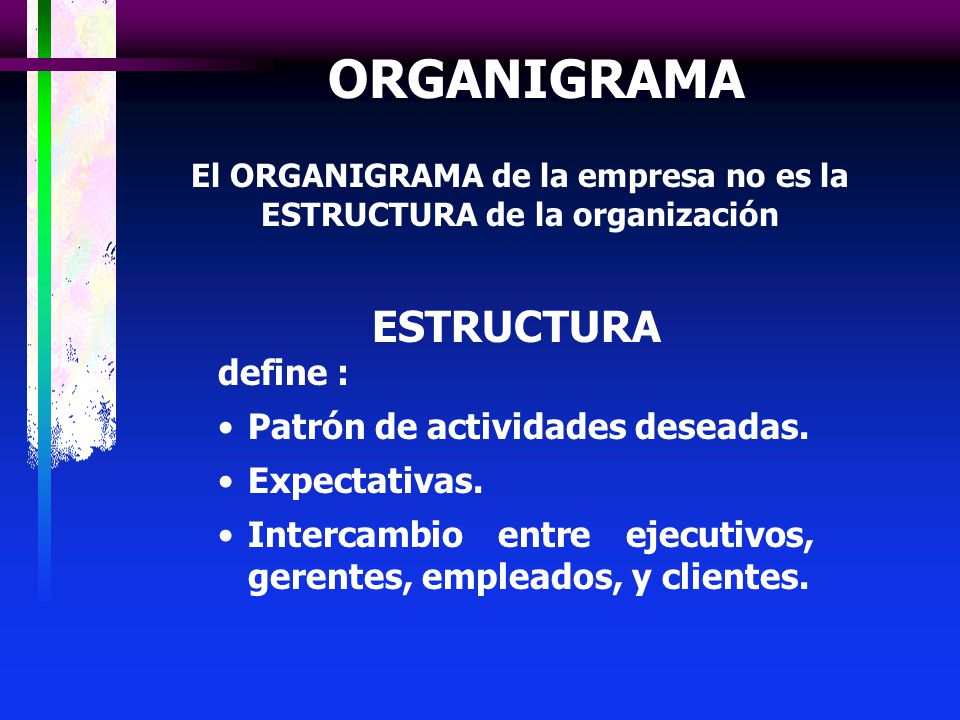 ORGANIGRAMA

El ORGANIGRAMA de la empresa no es la ESTRUCTURA de la organización

ESTRUCTURA

define :

• Patrón de actividades deseadas.
• Expectativas.
• Intercambio entre ejecutivos, gerentes, empleados, y clientes.